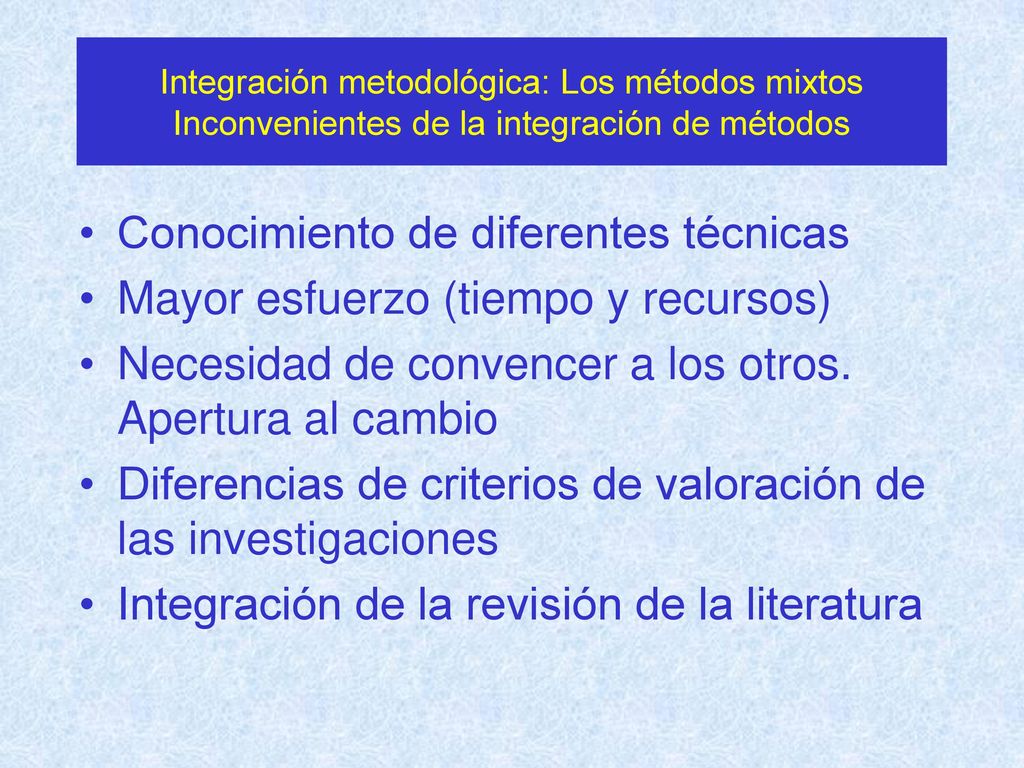 Integración metodológica: Los métodos mixtos
Inconvenientes de la integración de métodos

• Conocimiento de diferentes técnicas
• Mayor esfuerzo (tiempo y recursos)
• Necesidad de convencer a los otros. Apertura al cambio
• Diferencias de criterios de valoración de las investigaciones
• Integración de la revisión de la literatura